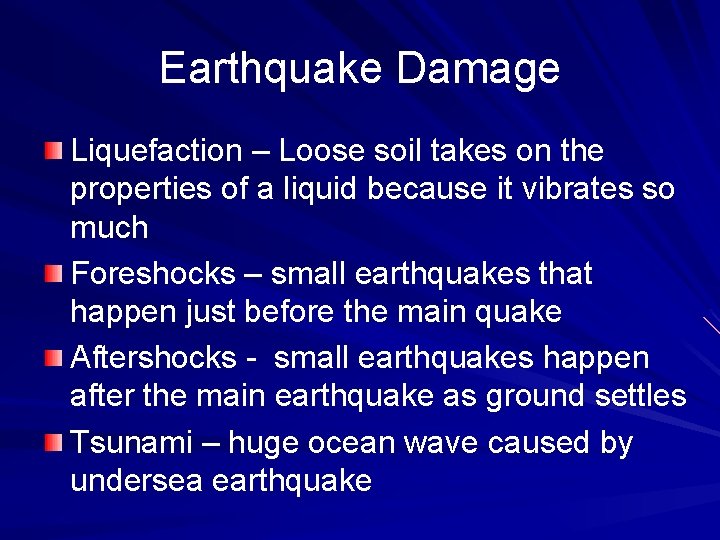 Earthquake Damage

Liquefaction – Loose soil takes on the properties of a liquid because it vibrates so much

Foreshocks – small earthquakes that happen just before the main quake

Aftershocks - small earthquakes happen after the main earthquake as ground settles

Tsunami – huge ocean wave caused by undersea earthquake